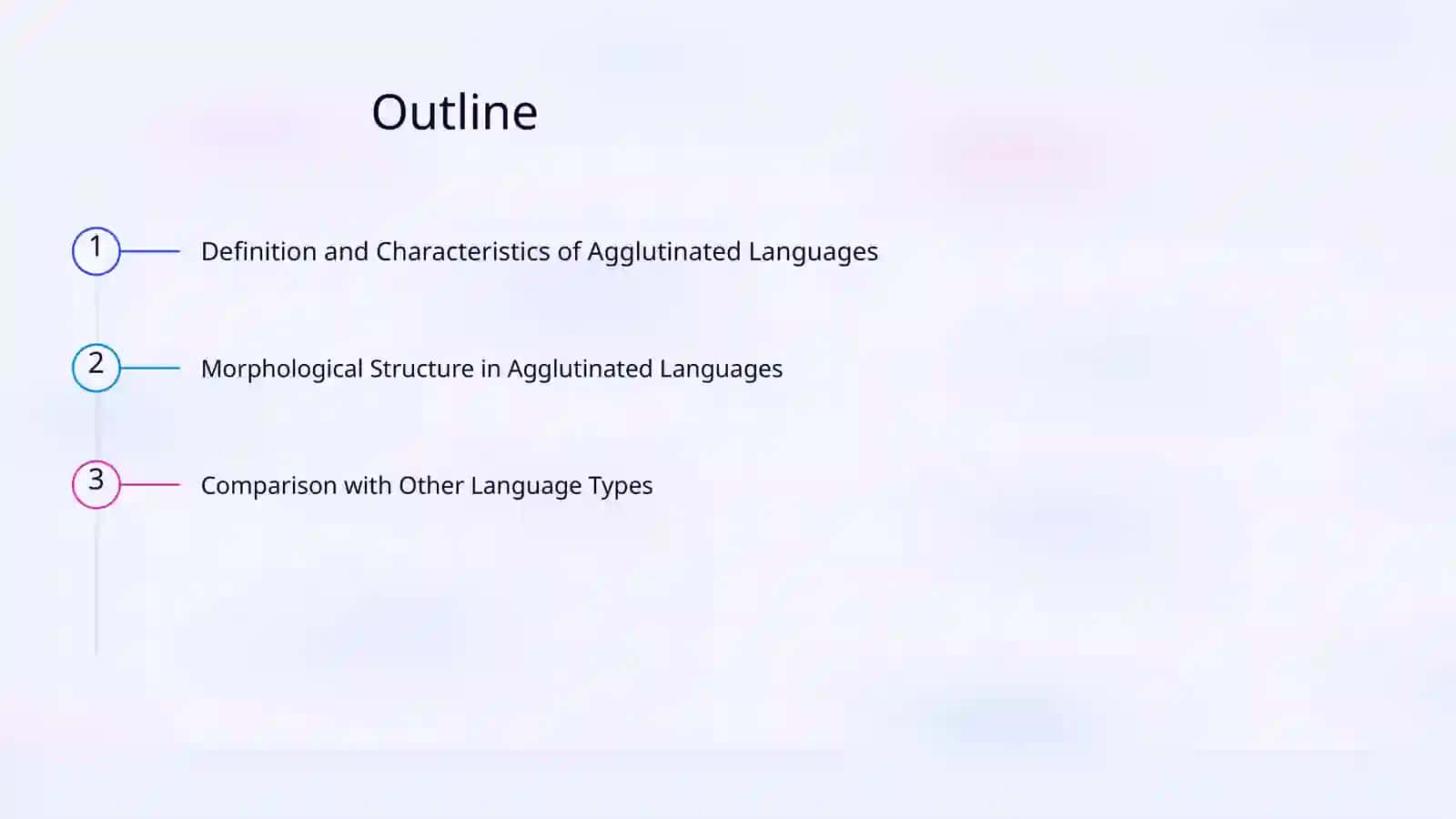 Outline

1 Definition and Characteristics of Agglutinated Languages

2 Morphological Structure in Agglutinated Languages

3 Comparison with Other Language Types